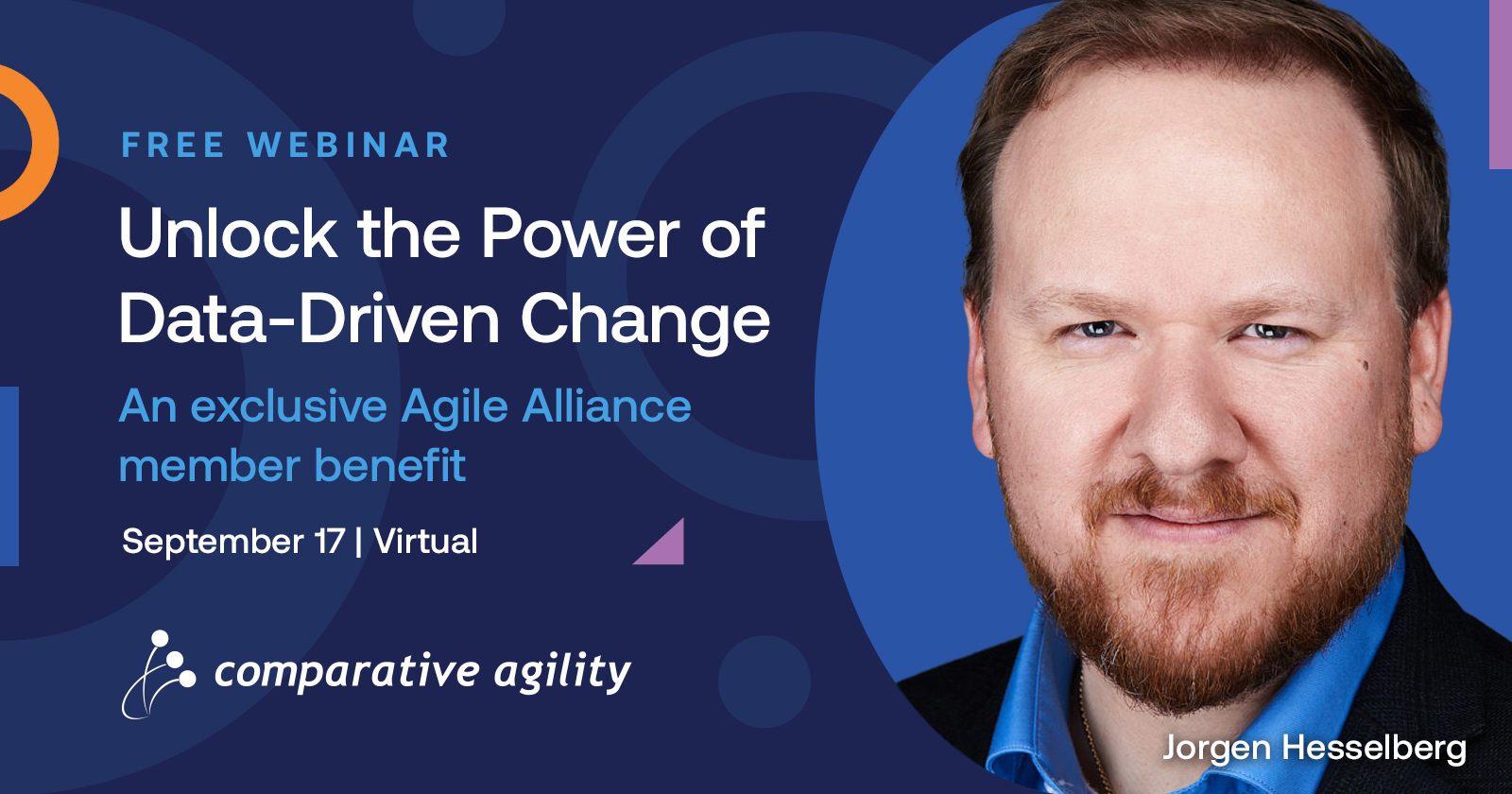 FREE WEBINAR

Unlock the Power of Data-Driven Change

An exclusive Agile Alliance member benefit

September 17 | Virtual

comparative agility

Jorgen Hesselberg